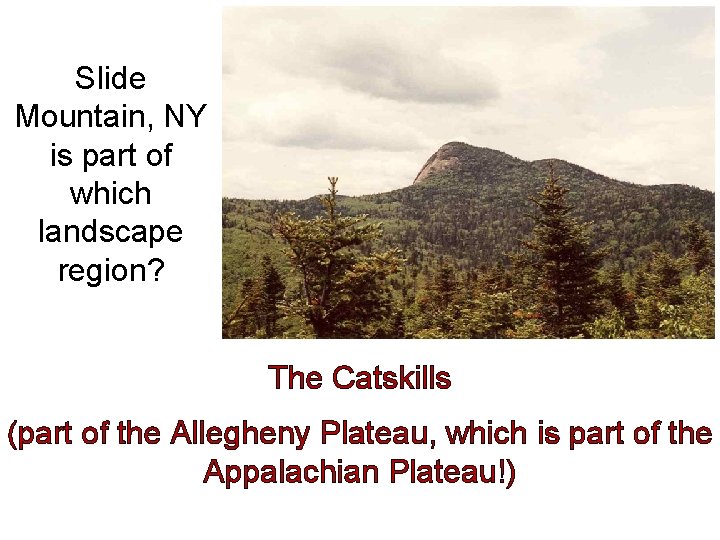 Slide Mountain, NY is part of which landscape region?

The Catskills

(part of the Allegheny Plateau, which is part of the Appalachian Plateau!)